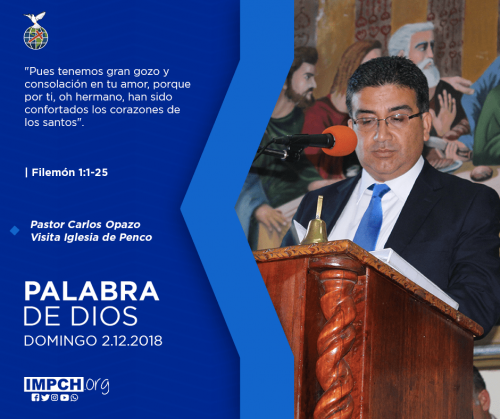 "Pues tenemos gran gozo y consolación en tu amor, porque por ti, oh hermano, han sido confortados los corazones de los santos".

| Filemón 1:1-25

Pastor Carlos Opazo Visita Iglesia de Penco

PALABRA DE DIOS
DOMINGO 2.12.2018

IMPCH.org